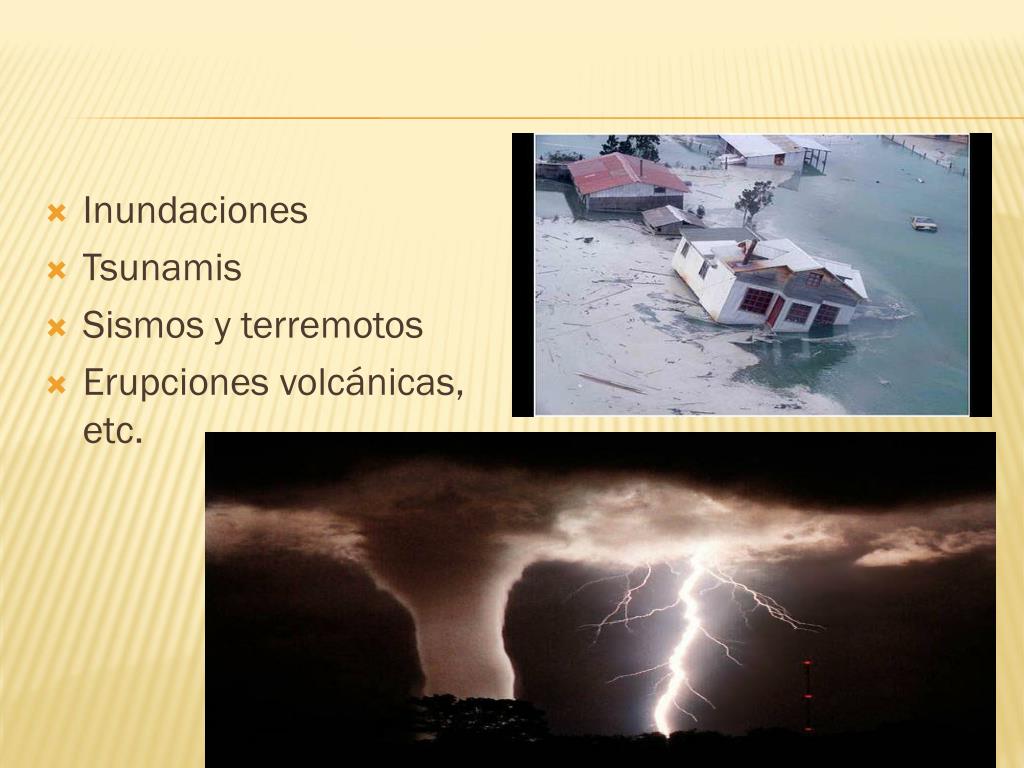 Inundaciones
Tsunamis
Sismos y terremotos
Erupciones volcánicas, etc.